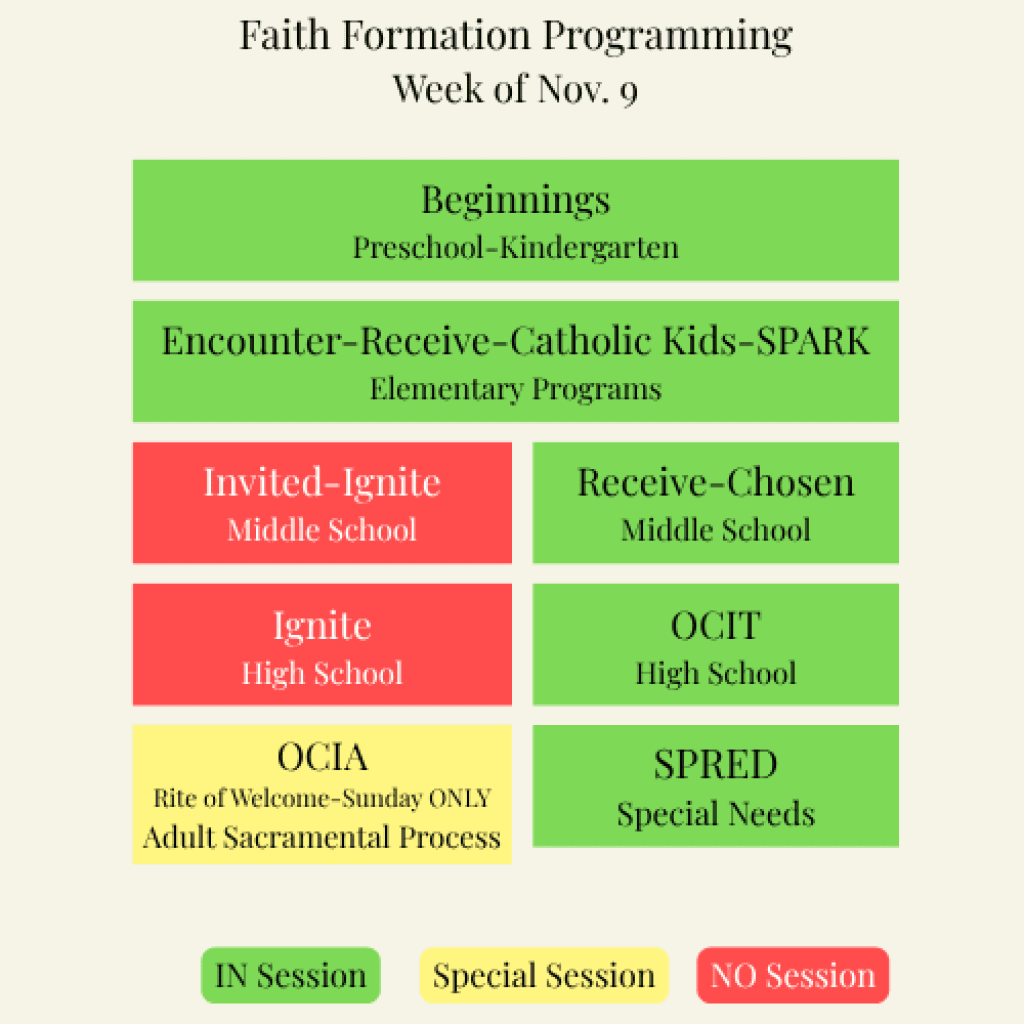 Faith Formation Programming
Week of Nov. 9

Beginnings
Preschool-Kindergarten

Encounter-Receive-Catholic Kids-SPARK
Elementary Programs

Invited-Ignite
Middle School

Receive-Chosen
Middle School

Ignite
High School

OCIT
High School

OCIA
Rite of Welcome-Sunday ONLY
Adult Sacramental Process

SPRED
Special Needs

IN Session

Special Session

NO Session